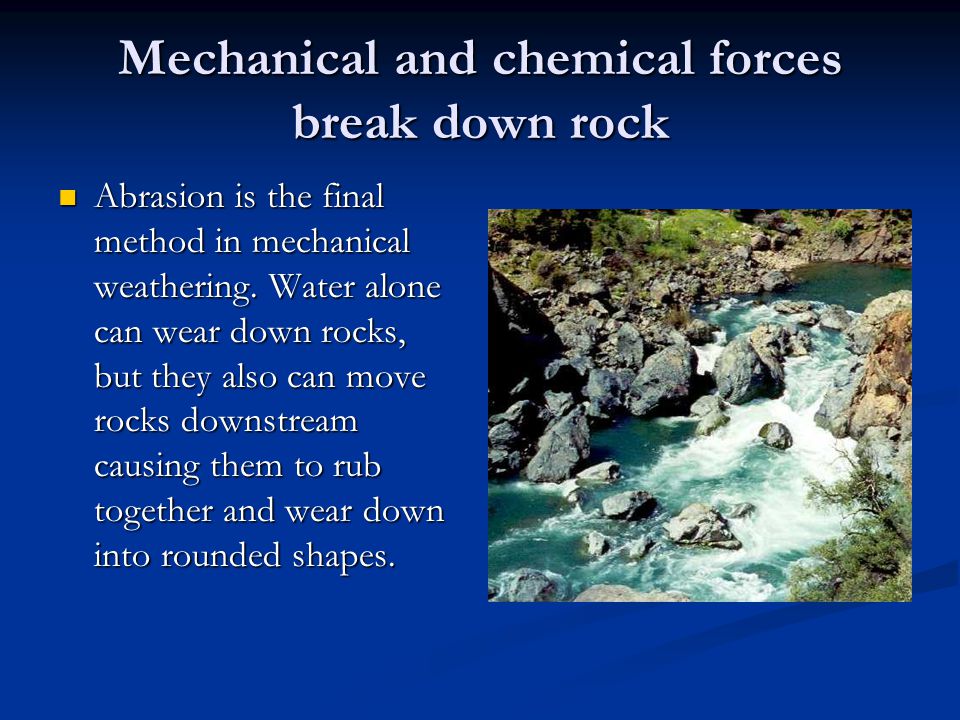 Mechanical and chemical forces break down rock

Abrasion is the final method in mechanical weathering. Water alone can wear down rocks, but they also can move rocks downstream causing them to rub together and wear down into rounded shapes.